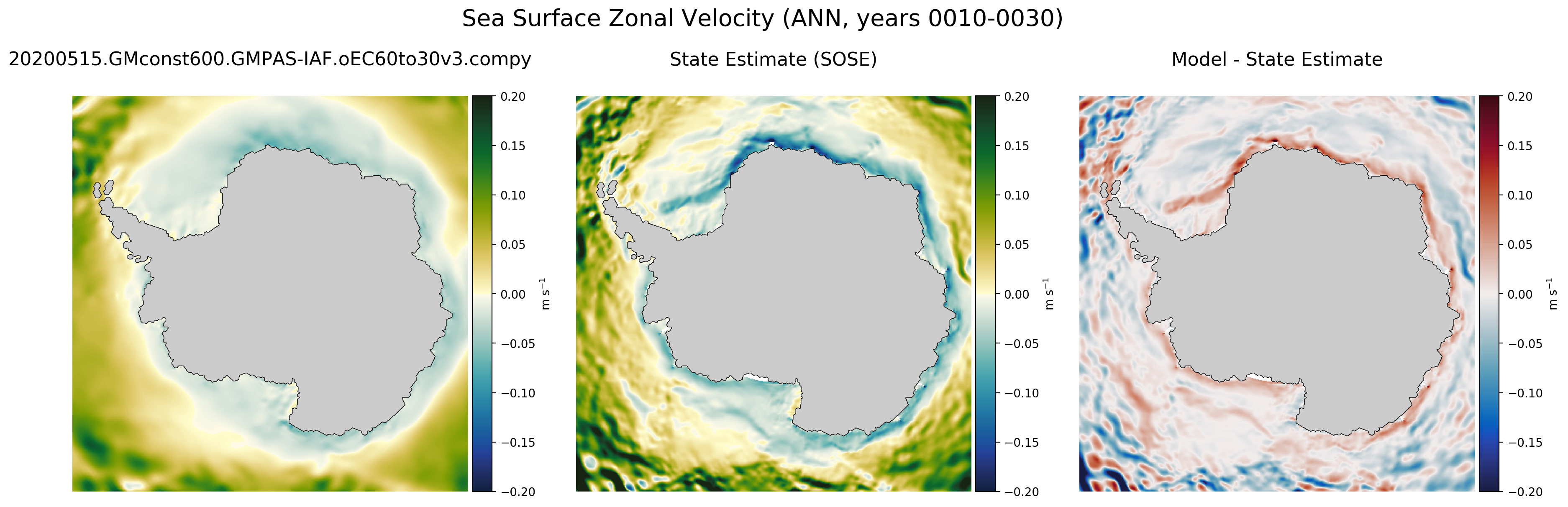 Sea Surface Zonal Velocity (ANN, years 0010-0030)

20200515.GMconst600.GMPAS-IAF.oEC60to30v3.compy

0.20
0.15
0.10
0.05
0.00
−0.05
−0.10
−0.15
−0.20
m s$^{-1}$

State Estimate (SOSE)

0.20
0.15
0.10
0.05
0.00
−0.05
−0.10
−0.15
−0.20
m s$^{-1}$

Model - State Estimate

0.20
0.15
0.10
0.05
0.00
−0.05
−0.10
−0.15
−0.20
m s$^{-1}$